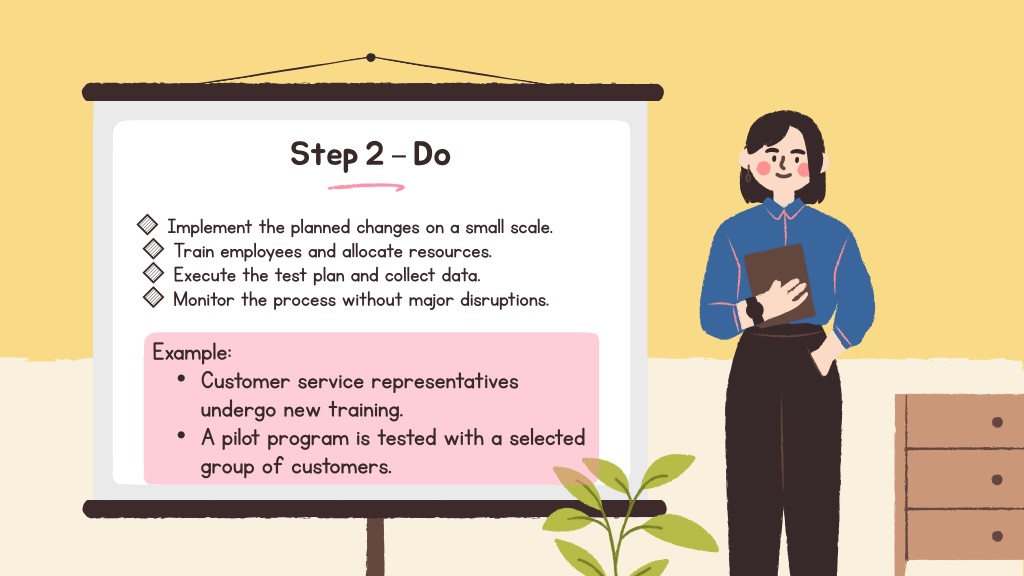 Step 2 – Do

Implement the planned changes on a small scale.
Train employees and allocate resources.
Execute the test plan and collect data.
Monitor the process without major disruptions.

Example:
• Customer service representatives undergo new training.
• A pilot program is tested with a selected group of customers.